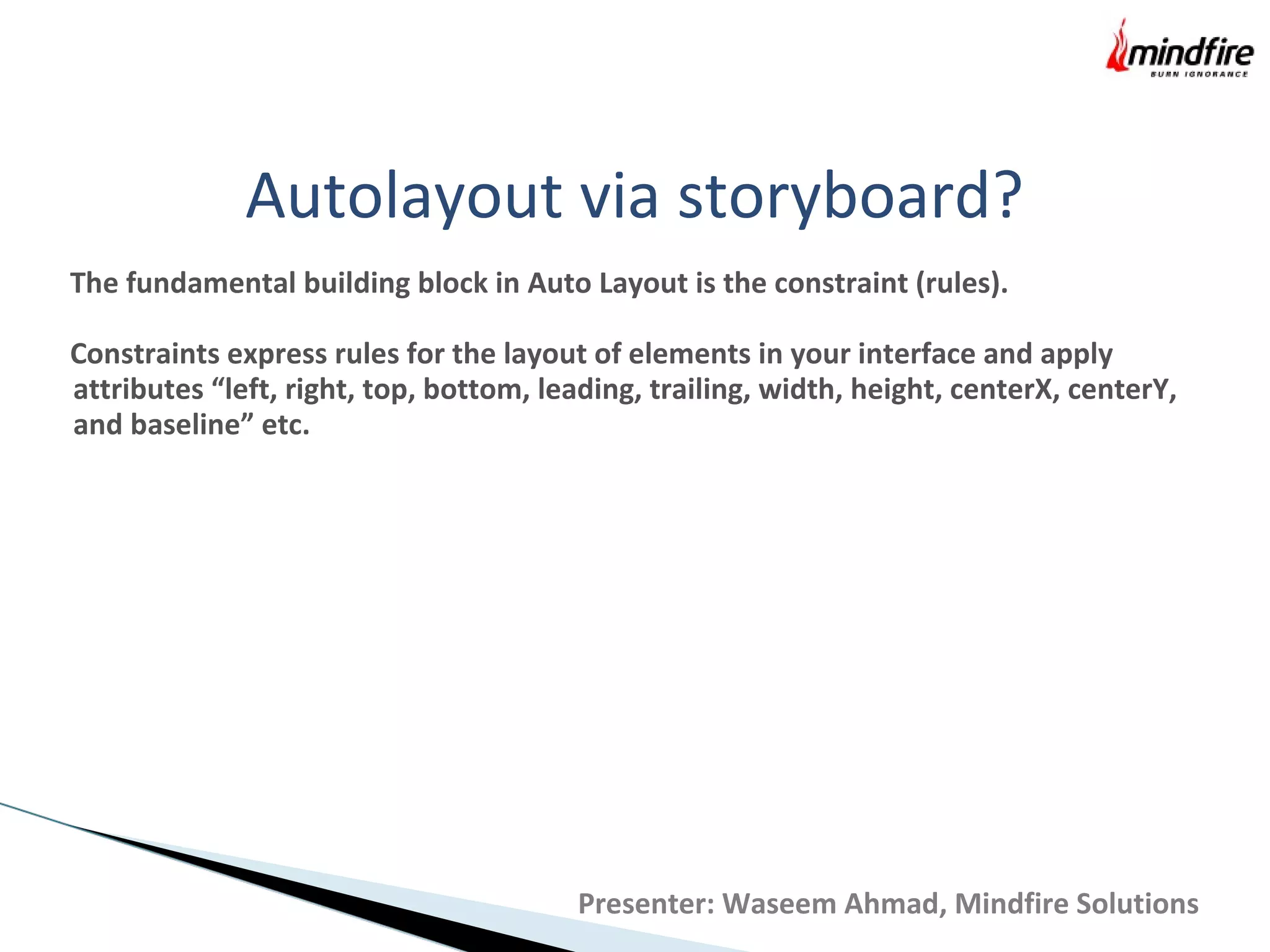 mindfire
BURN IGNORANCE

Autolayout via storyboard?

The fundamental building block in Auto Layout is the constraint (rules).

Constraints express rules for the layout of elements in your interface and apply attributes “left, right, top, bottom, leading, trailing, width, height, centerX, centerY, and baseline” etc.

Presenter: Waseem Ahmad, Mindfire Solutions